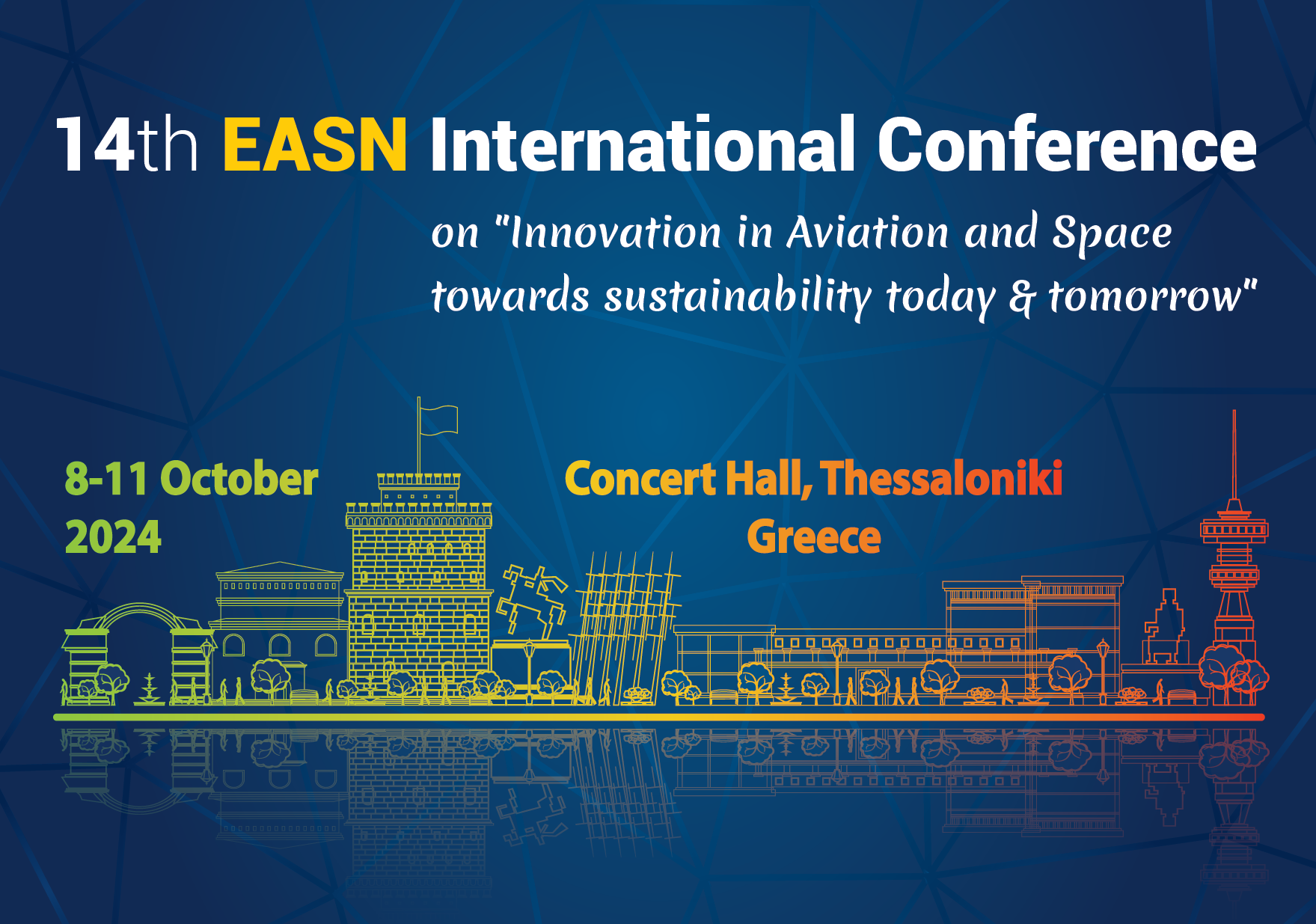 14th EASN International Conference

on "Innovation in Aviation and Space towards sustainability today & tomorrow"

8-11 October 2024

Concert Hall, Thessaloniki Greece